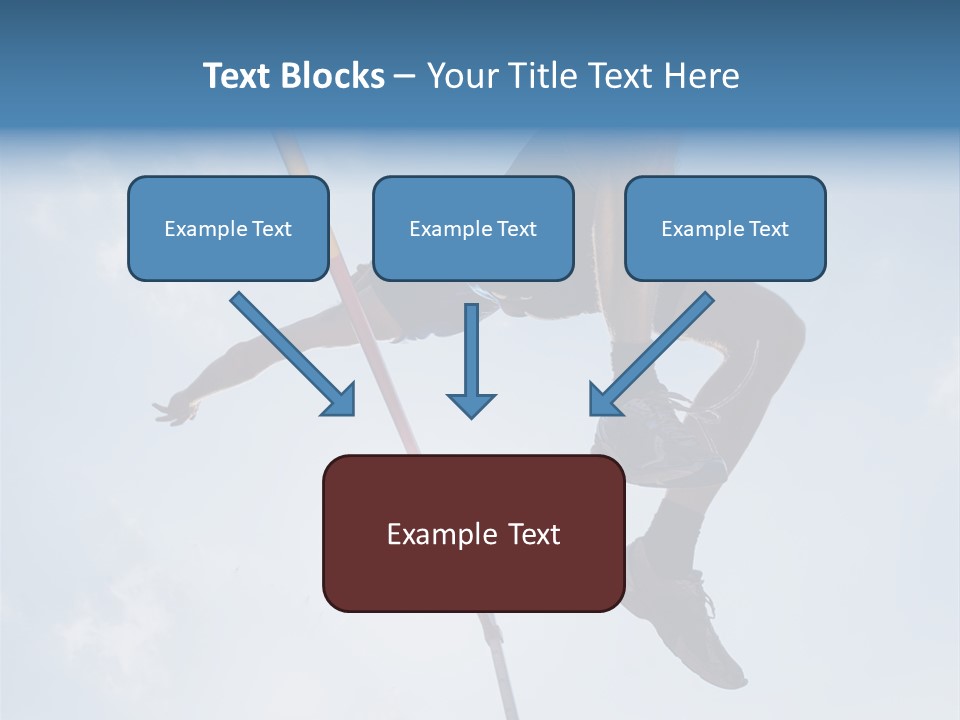 Text Blocks – Your Title Text Here

Example Text

Example Text

Example Text

Example Text